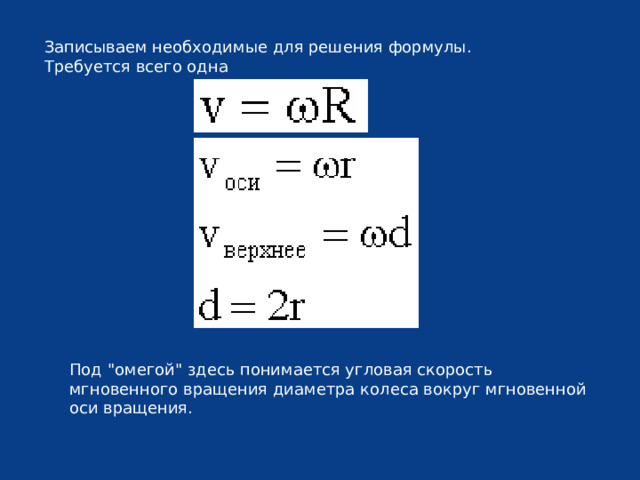 Записываем необходимые для решения формулы. Требуется всего одна

$v = \omega R$

$v_{оси} = \omega r$

$v_{верхнее} = \omega d$

$d = 2r$

Под "омегой" здесь понимается угловая скорость мгновенного вращения диаметра колеса вокруг мгновенной оси вращения.